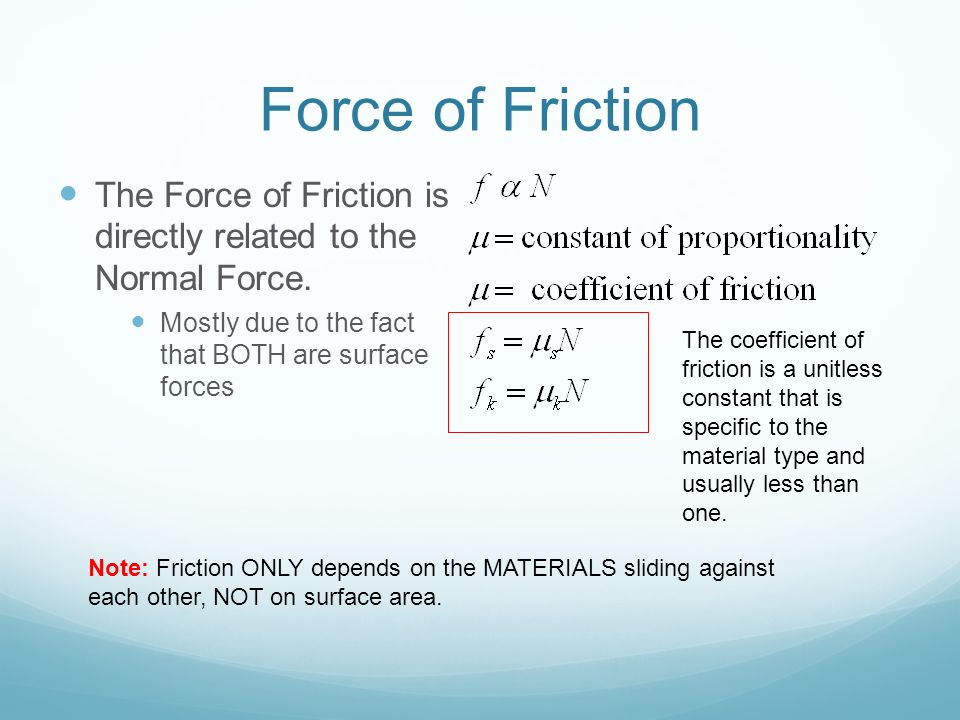 Force of Friction

The Force of Friction is directly related to the Normal Force.

Mostly due to the fact that BOTH are surface forces

$f \alpha N$

$\mu =$ constant of proportionality

$\mu =$ coefficient of friction

$f_s = \mu_s N$

$f_k = \mu_k N$

The coefficient of friction is a unitless constant that is specific to the material type and usually less than one.

Note: Friction ONLY depends on the MATERIALS sliding against each other, NOT on surface area.